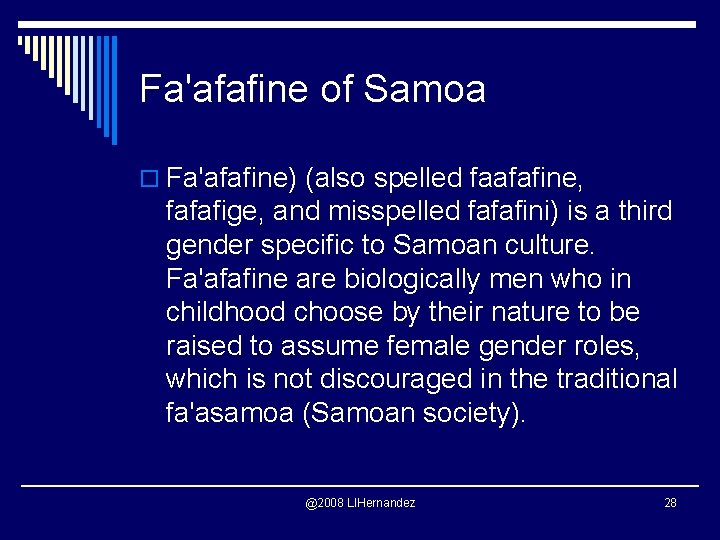 Fa'afafine of Samoa

Fa'afafine) (also spelled faafafine, fafafige, and misspelled fafafini) is a third gender specific to Samoan culture. Fa'afafine are biologically men who in childhood choose by their nature to be raised to assume female gender roles, which is not discouraged in the traditional fa'asamoa (Samoan society).

@2008 LIHernandez

28